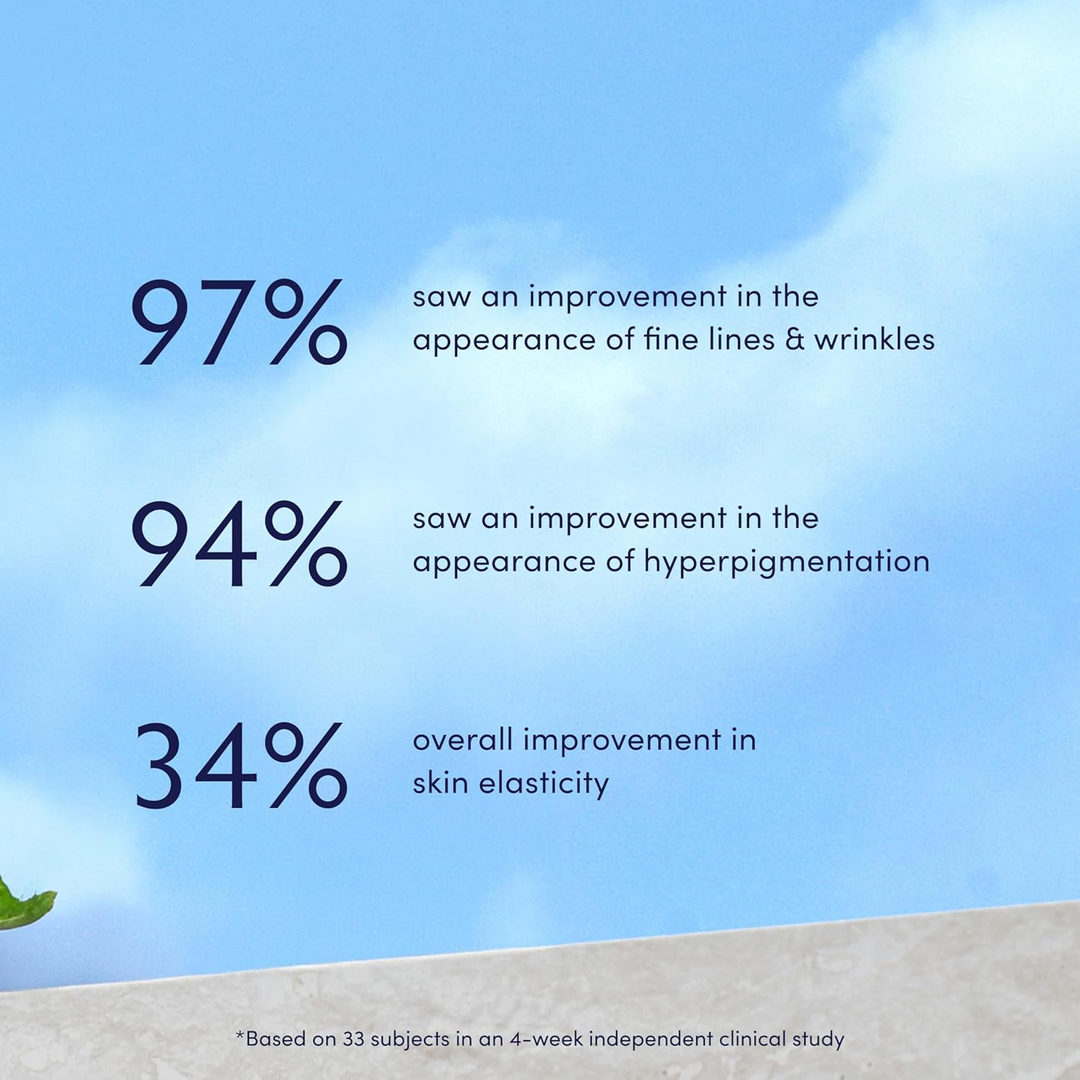 97% saw an improvement in the appearance of fine lines & wrinkles

94% saw an improvement in the appearance of hyperpigmentation

34% overall improvement in skin elasticity

*Based on 33 subjects in an 4-week independent clinical study